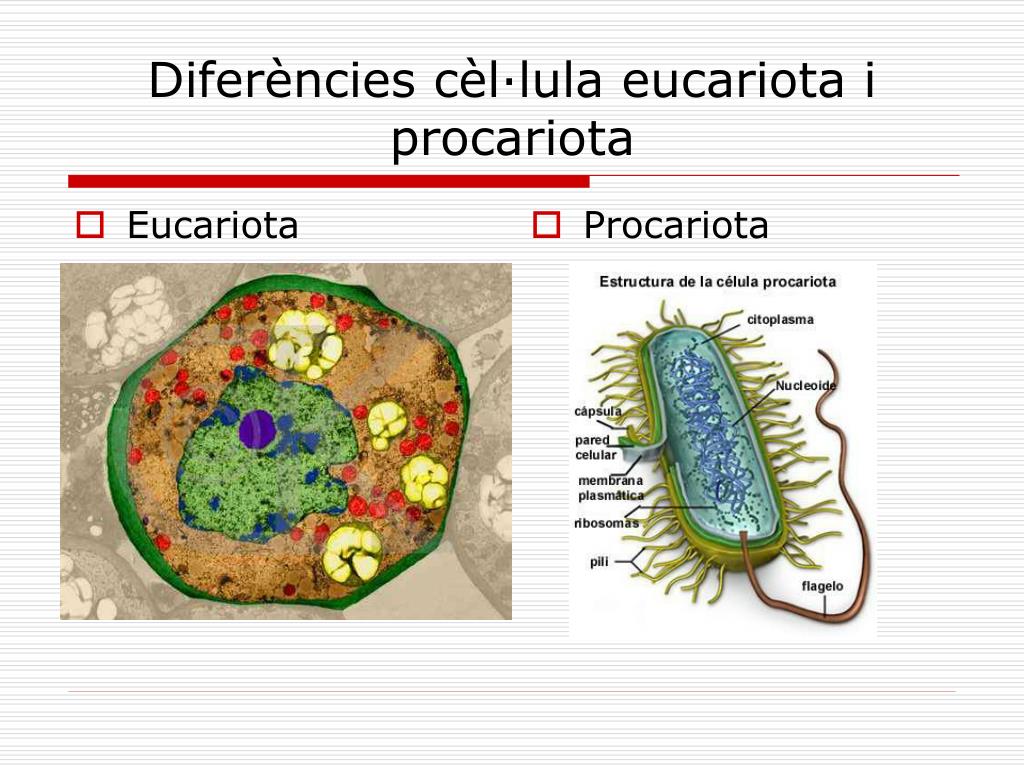 Diferències cèl·lula eucariota i procariota

Eucariota

Procariota

Estructura de la célula procariota

citoplasma

Nucleoide

cápsula

pared celular

membrana plasmática

ribosomas

pili

flagelo